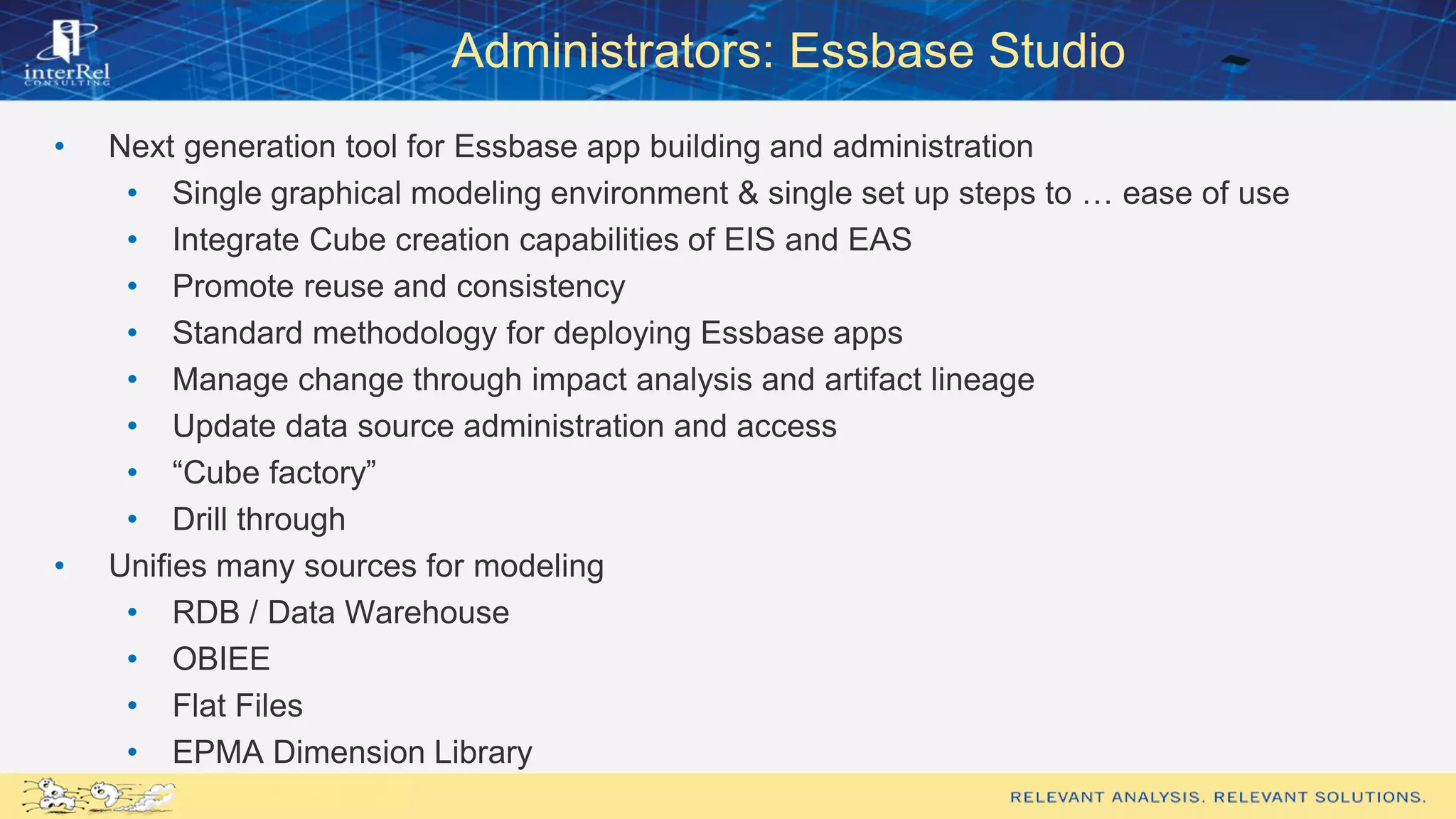 interRel
CONSULTING

Administrators: Essbase Studio

• Next generation tool for Essbase app building and administration
  • Single graphical modeling environment & single set up steps to … ease of use
  • Integrate Cube creation capabilities of EIS and EAS
  • Promote reuse and consistency
  • Standard methodology for deploying Essbase apps
  • Manage change through impact analysis and artifact lineage
  • Update data source administration and access
  • “Cube factory”
  • Drill through
• Unifies many sources for modeling
  • RDB / Data Warehouse
  • OBIEE
  • Flat Files
  • EPMA Dimension Library

RELEVANT ANALYSIS. RELEVANT SOLUTIONS.